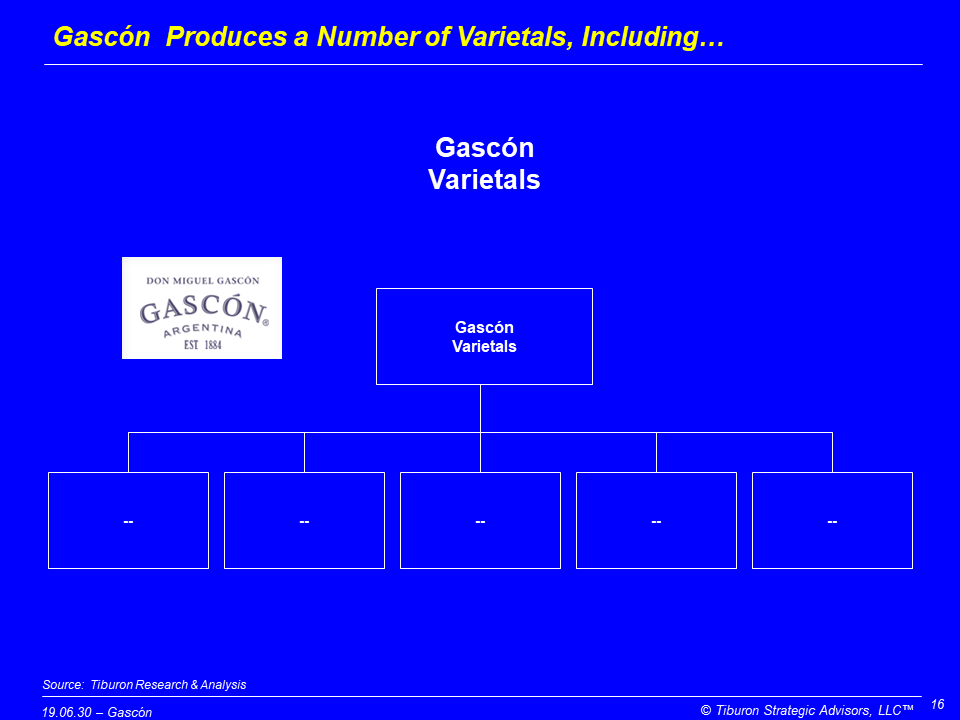 Gascón  Produces a Number of Varietals, Including…

Gascón
Varietals

DON MIGUEL GASCÓN
GASCÓN®
ARGENTINA
EST 1884

Gascón
Varietals

--

--

--

--

--

Source:  Tiburon Research & Analysis

19.06.30 – Gascón

© Tiburon Strategic Advisors, LLC™

16